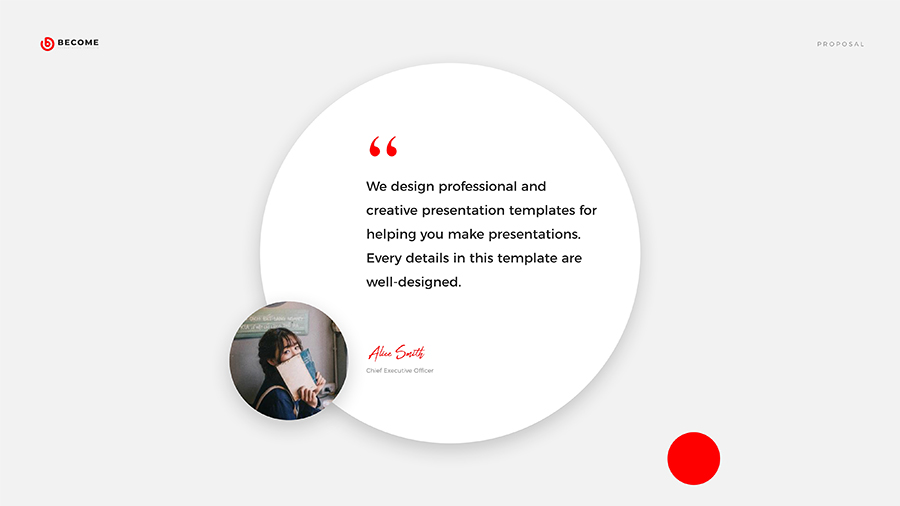 BECOME

PROPOSAL

“

We design professional and creative presentation templates for helping you make presentations. Every details in this template are well-designed.

Alice Smith

Chief Executive Officer